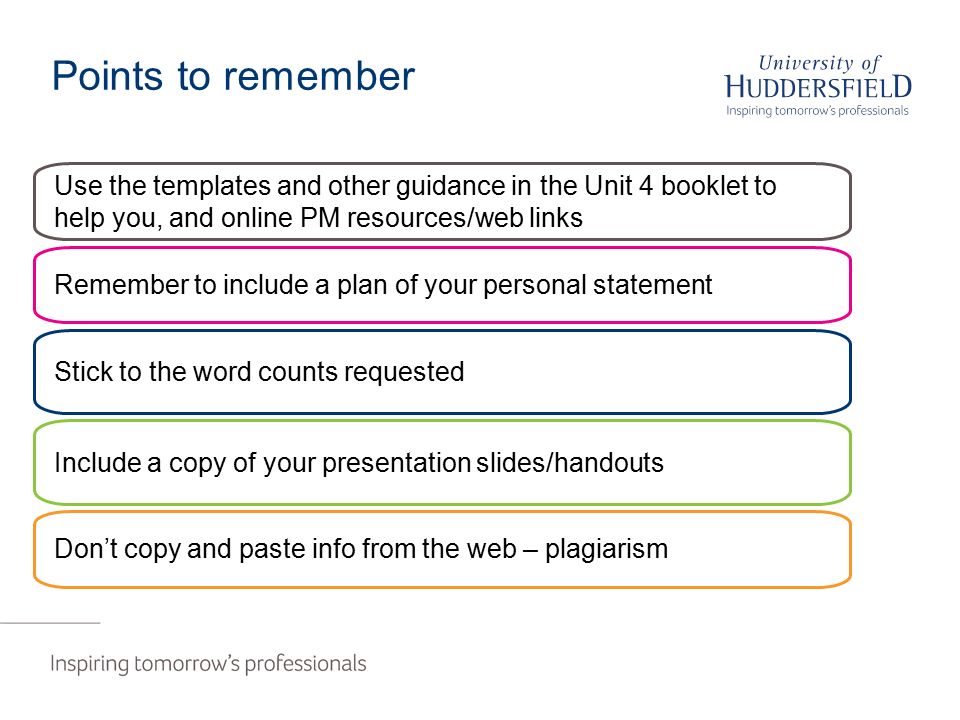 Points to remember

University of
HUDDERSFIELD
Inspiring tomorrow's professionals

Use the templates and other guidance in the Unit 4 booklet to help you, and online PM resources/web links

Remember to include a plan of your personal statement

Stick to the word counts requested

Include a copy of your presentation slides/handouts

Don't copy and paste info from the web – plagiarism

Inspiring tomorrow's professionals